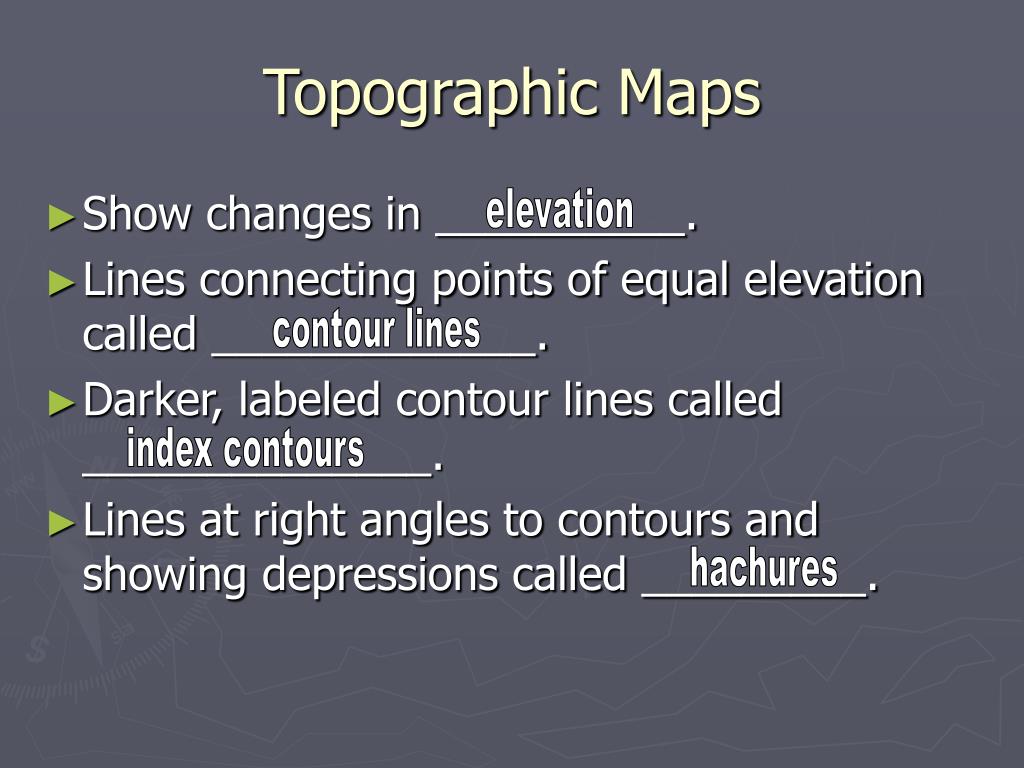 Topographic Maps

►Show changes in elevation.

►Lines connecting points of equal elevation called contour lines.

►Darker, labeled contour lines called index contours.

►Lines at right angles to contours and showing depressions called hachures.